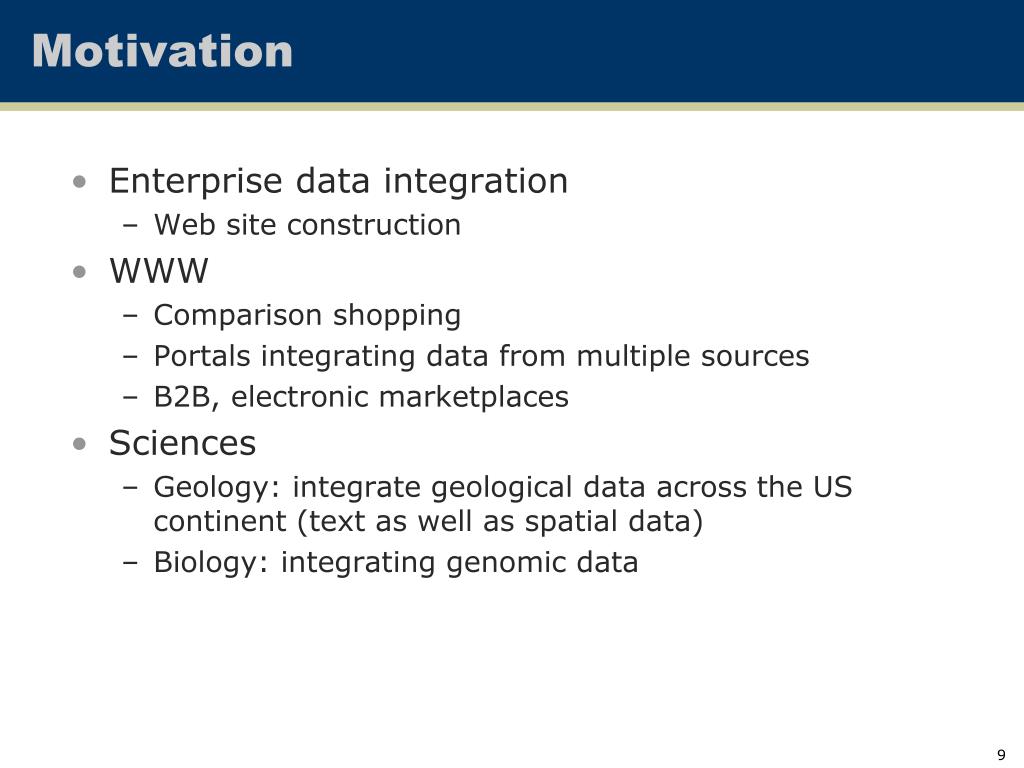 Motivation

• Enterprise data integration
– Web site construction
• WWW
– Comparison shopping
– Portals integrating data from multiple sources
– B2B, electronic marketplaces
• Sciences
– Geology: integrate geological data across the US continent (text as well as spatial data)
– Biology: integrating genomic data

9